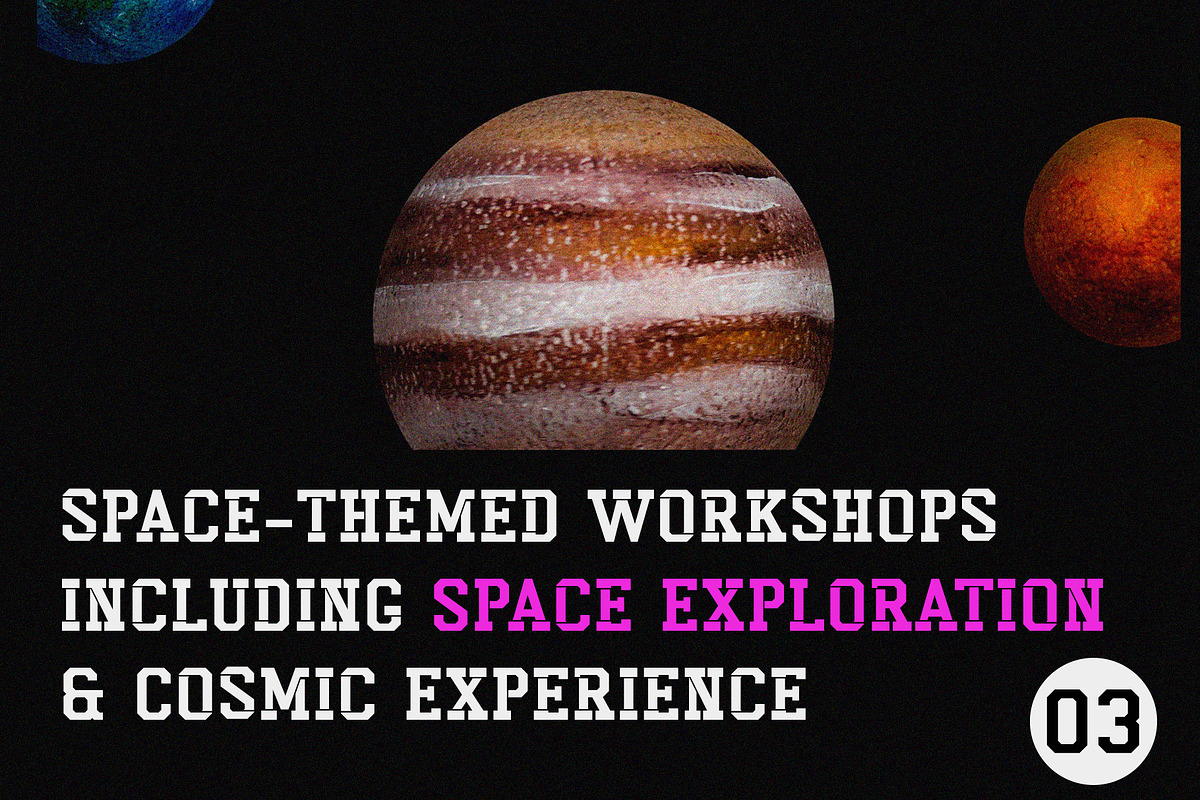 SPACE-THEMED WORKSHOPS INCLUDING SPACE EXPLORATION & COSMIC EXPERIENCE

03